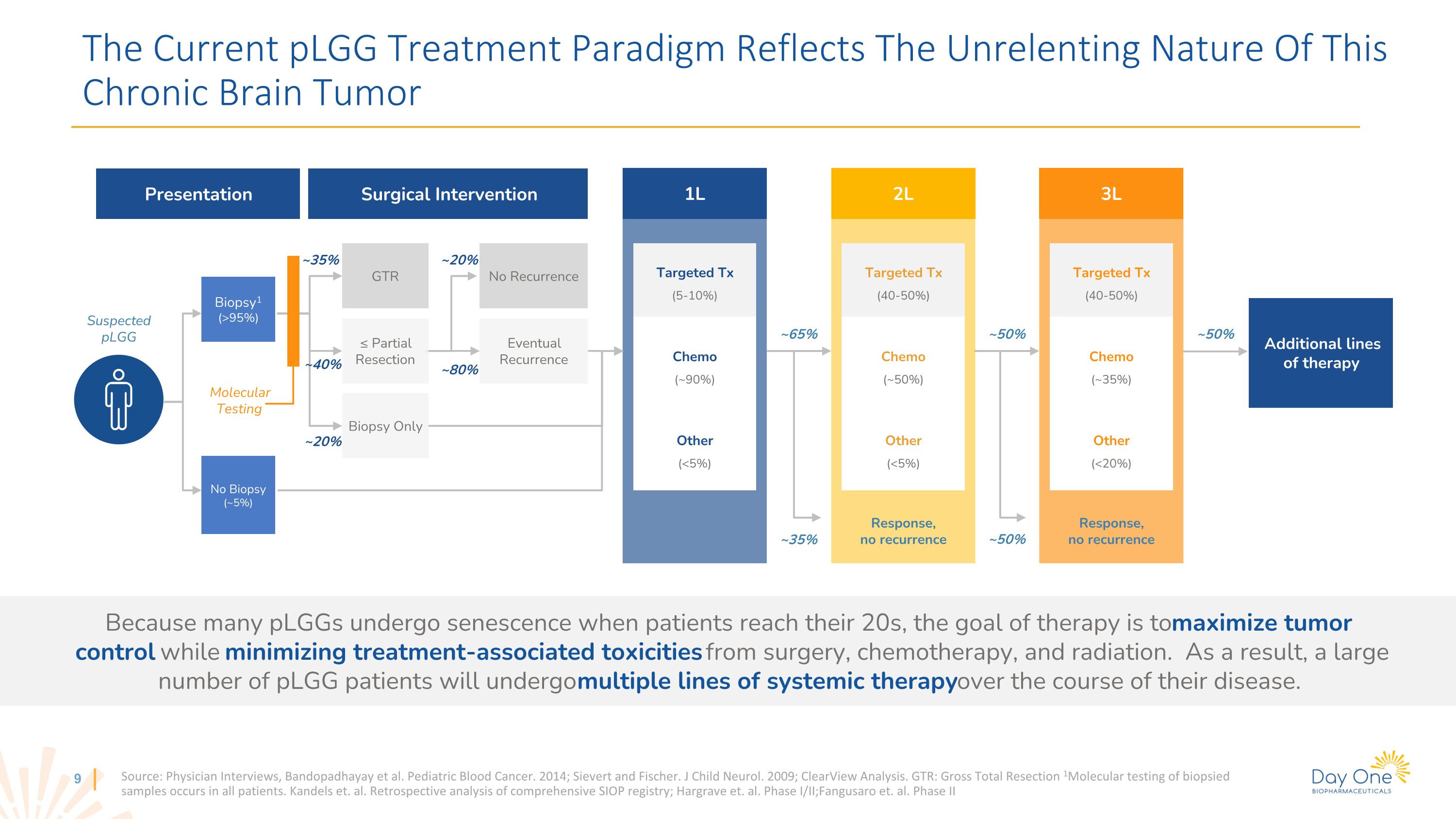 The Current pLGG Treatment Paradigm Reflects The Unrelenting Nature Of This Chronic Brain Tumor

Presentation

Surgical Intervention

1L

2L

3L

Suspected pLGG

Biopsy$^1$ (>95%)

Molecular Testing

No Biopsy (~5%)

~35%

GTR

~40%

≤ Partial Resection

~20%

Biopsy Only

~20%

No Recurrence

~80%

Eventual Recurrence

Targeted Tx (5-10%)

Chemo (~90%)

Other (<5%)

~65%

~35%

Targeted Tx (40-50%)

Chemo (~50%)

Other (<5%)

Response, no recurrence

~50%

~50%

Targeted Tx (40-50%)

Chemo (~35%)

Other (<20%)

Response, no recurrence

~50%

Additional lines of therapy

Because many pLGGs undergo senescence when patients reach their 20s, the goal of therapy is tomaximize tumor control while minimizing treatment-associated toxicities from surgery, chemotherapy, and radiation. As a result, a large number of pLGG patients will undergomultiple lines of systemic therapyover the course of their disease.

9

Source: Physician Interviews, Bandopadhayay et al. Pediatric Blood Cancer. 2014; Sievert and Fischer. J Child Neurol. 2009; ClearView Analysis. GTR: Gross Total Resection $^1$Molecular testing of biopsied samples occurs in all patients. Kandels et. al. Retrospective analysis of comprehensive SIOP registry; Hargrave et. al. Phase I/II;Fangusaro et. al. Phase II

Day One BIOPHARMACEUTICALS